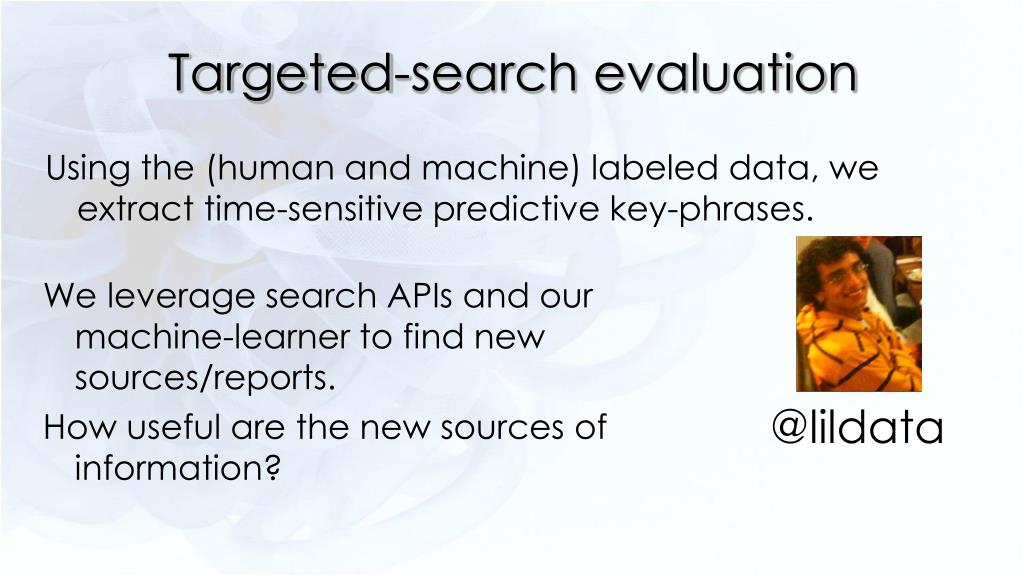 Targeted-search evaluation

Using the (human and machine) labeled data, we extract time-sensitive predictive key-phrases.

We leverage search APIs and our machine-learner to find new sources/reports.

How useful are the new sources of information?

@lildata